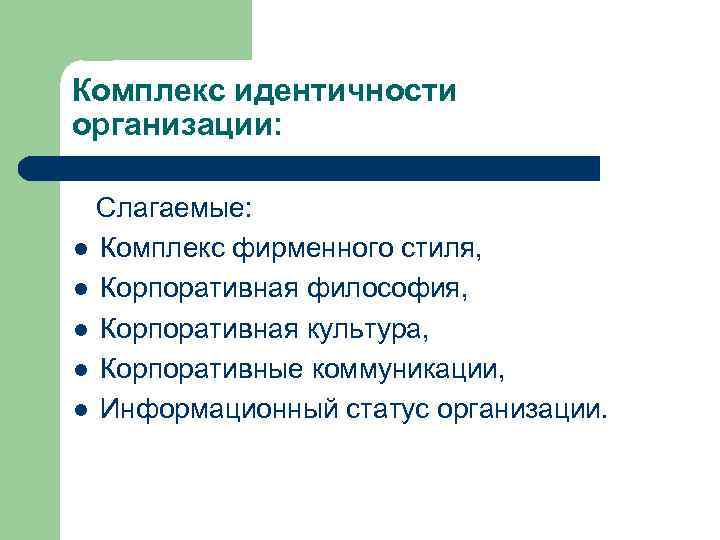 Комплекс идентичности организации:

Слагаемые:

- Комплекс фирменного стиля,
- Корпоративная философия,
- Корпоративная культура,
- Корпоративные коммуникации,
- Информационный статус организации.